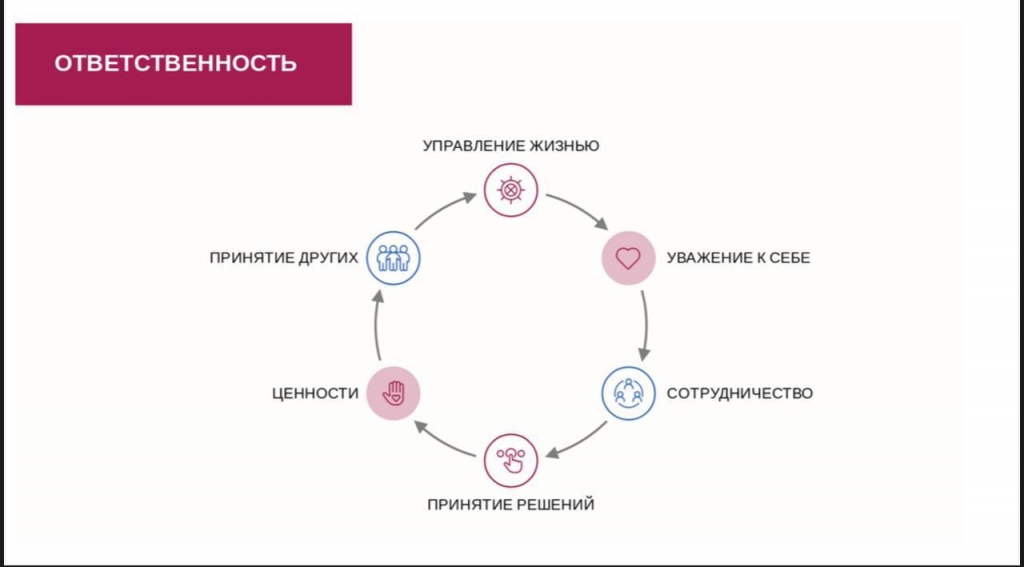 ОТВЕТСТВЕННОСТЬ

УПРАВЛЕНИЕ ЖИЗНЬЮ

УВАЖЕНИЕ К СЕБЕ

СОТРУДНИЧЕСТВО

ПРИНЯТИЕ РЕШЕНИЙ

ЦЕННОСТИ

ПРИНЯТИЕ ДРУГИХ